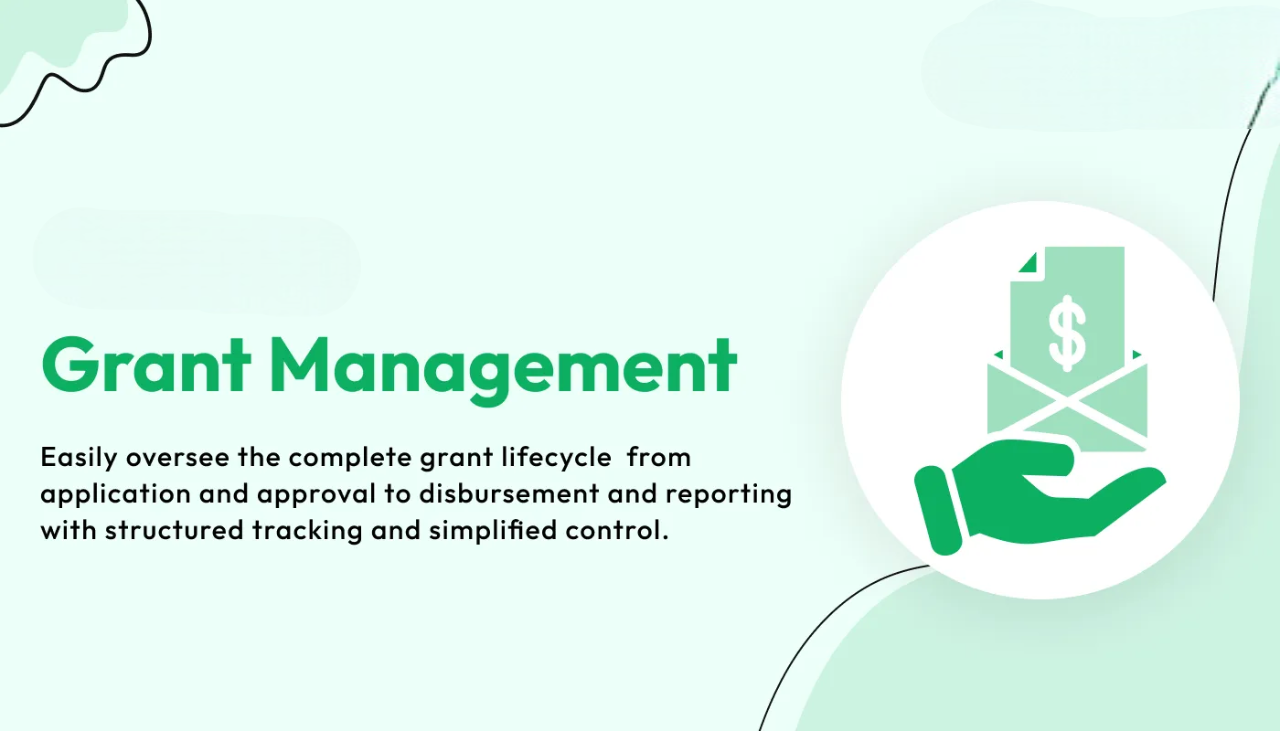 Grant Management

Easily oversee the complete grant lifecycle from application and approval to disbursement and reporting with structured tracking and simplified control.

$